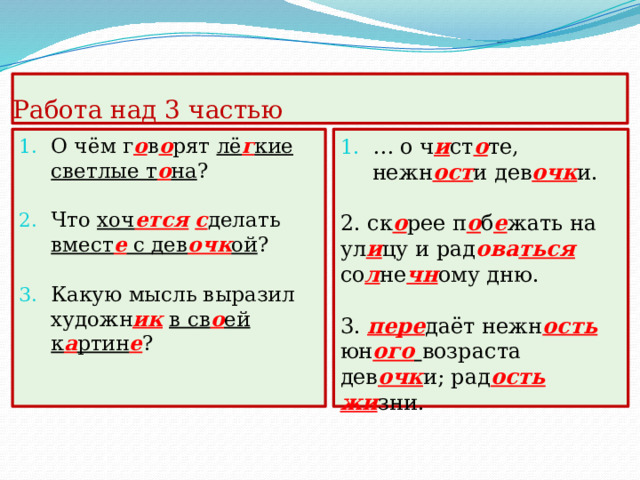 Работа над 3 частью

1. О чём говорят лёгкие светлые тона?

2. Что хочется сделать вместе с девочкой?

3. Какую мысль выразил художник в своей картине?

1. … о чистоте, нежности девочки.

2. скорее побежать на улицу и радоваться солнечному дню.

3. передаёт нежность юного возраста девочки; радость жизни.